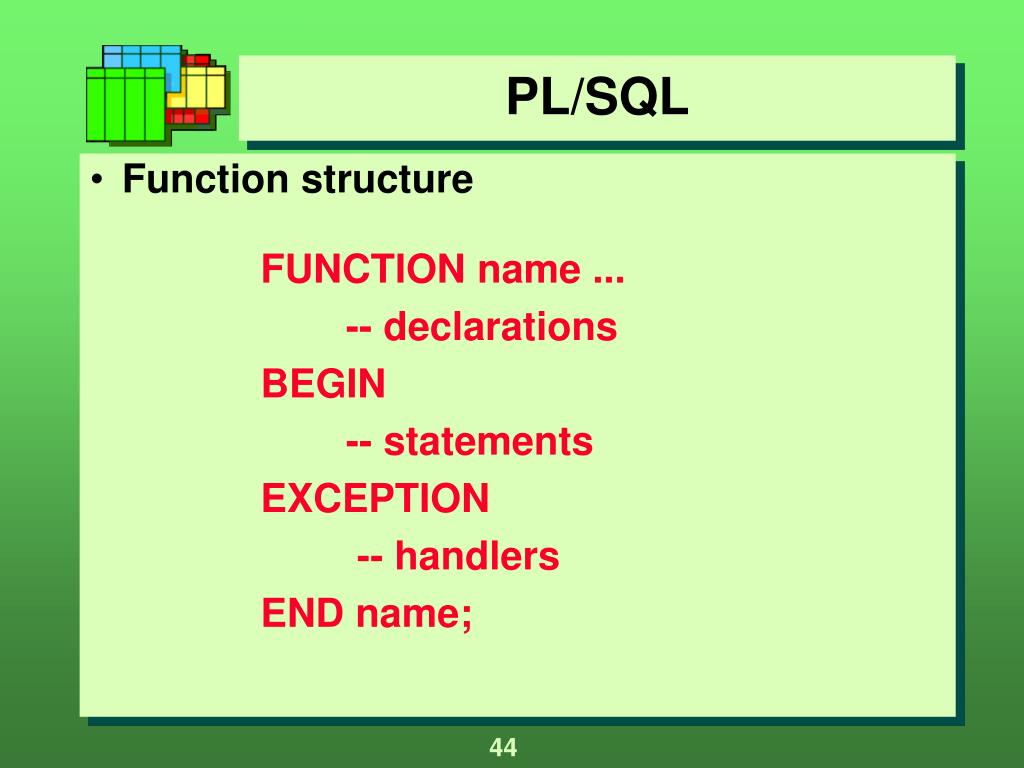 PL/SQL

• Function structure

FUNCTION name ...
-- declarations
BEGIN
-- statements
EXCEPTION
-- handlers
END name;

44